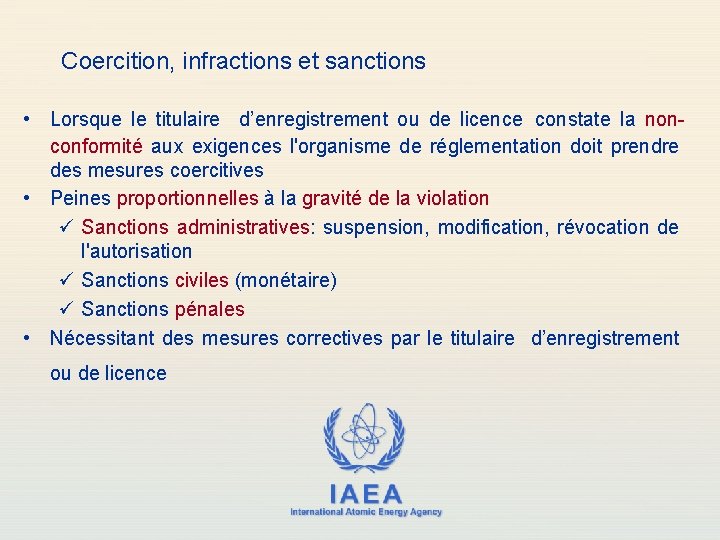 Coercition, infractions et sanctions

• Lorsque le titulaire d'enregistrement ou de licence constate la non-conformité aux exigences l'organisme de réglementation doit prendre des mesures coercitives
• Peines proportionnelles à la gravité de la violation
✓ Sanctions administratives: suspension, modification, révocation de l'autorisation
✓ Sanctions civiles (monétaire)
✓ Sanctions pénales
• Nécessitant des mesures correctives par le titulaire d'enregistrement ou de licence

IAEA
International Atomic Energy Agency